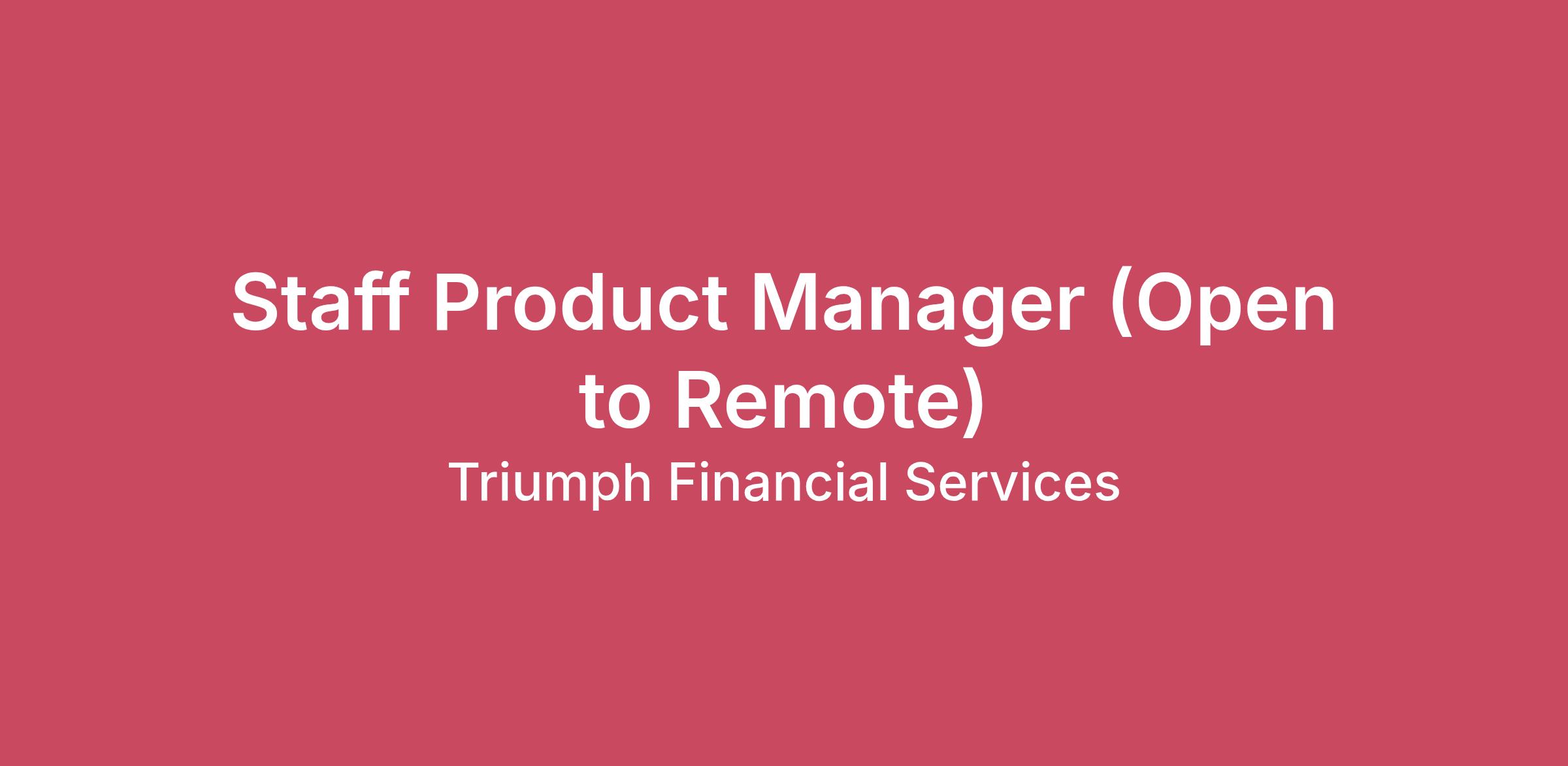 Staff Product Manager (Open to Remote)

Triumph Financial Services